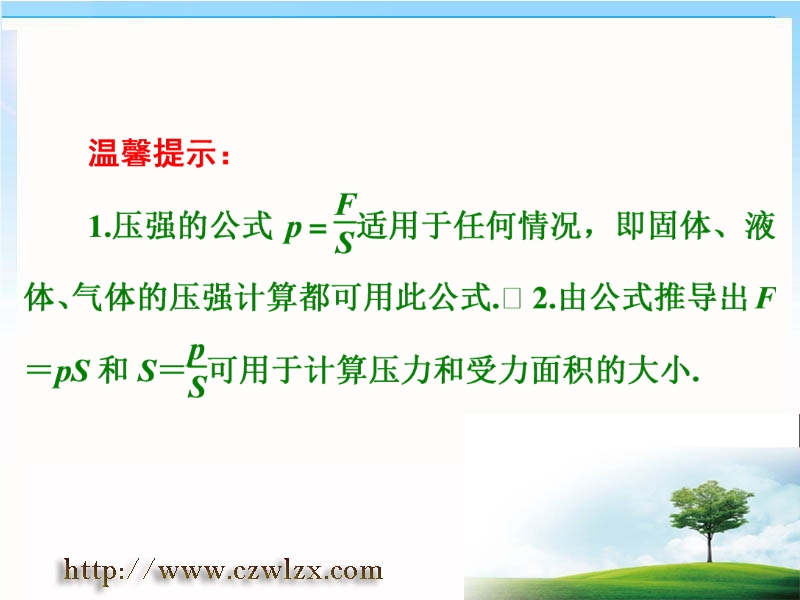 温馨提示：

1.压强的公式 $p=\frac{F}{S}$适用于任何情况，即固体、液体、气体的压强计算都可用此公式.□ 2.由公式推导出 $F=pS$ 和 $S=\frac{p}{S}$可用于计算压力和受力面积的大小.

http://www.czwlzx.com